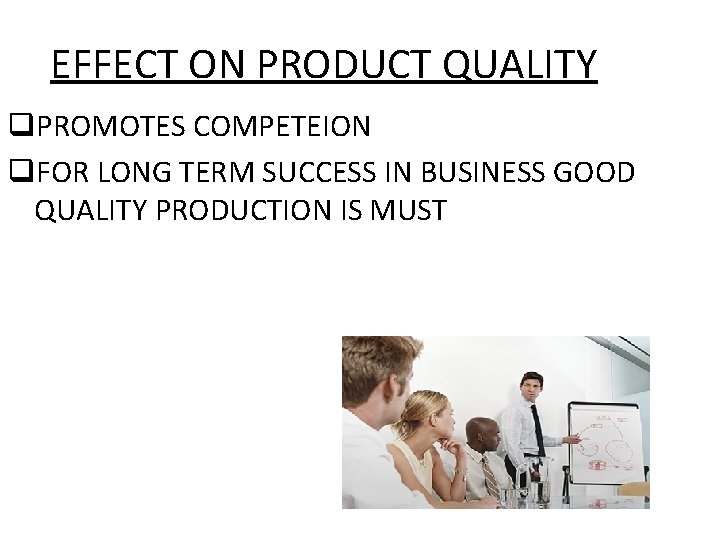 EFFECT ON PRODUCT QUALITY

❑PROMOTES COMPETEION

❑FOR LONG TERM SUCCESS IN BUSINESS GOOD QUALITY PRODUCTION IS MUST